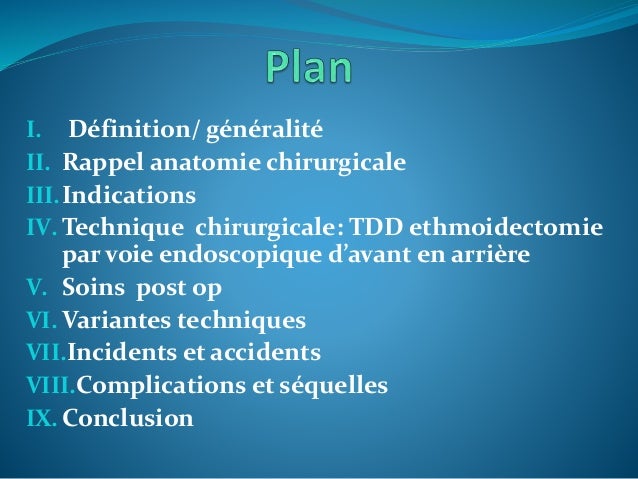 Plan

I. Définition/ généralité
II. Rappel anatomie chirurgicale
III. Indications
IV. Technique chirurgicale: TDD ethmoidectomie par voie endoscopique d'avant en arrière
V. Soins post op
VI. Variantes techniques
VII. Incidents et accidents
VIII. Complications et séquelles
IX. Conclusion